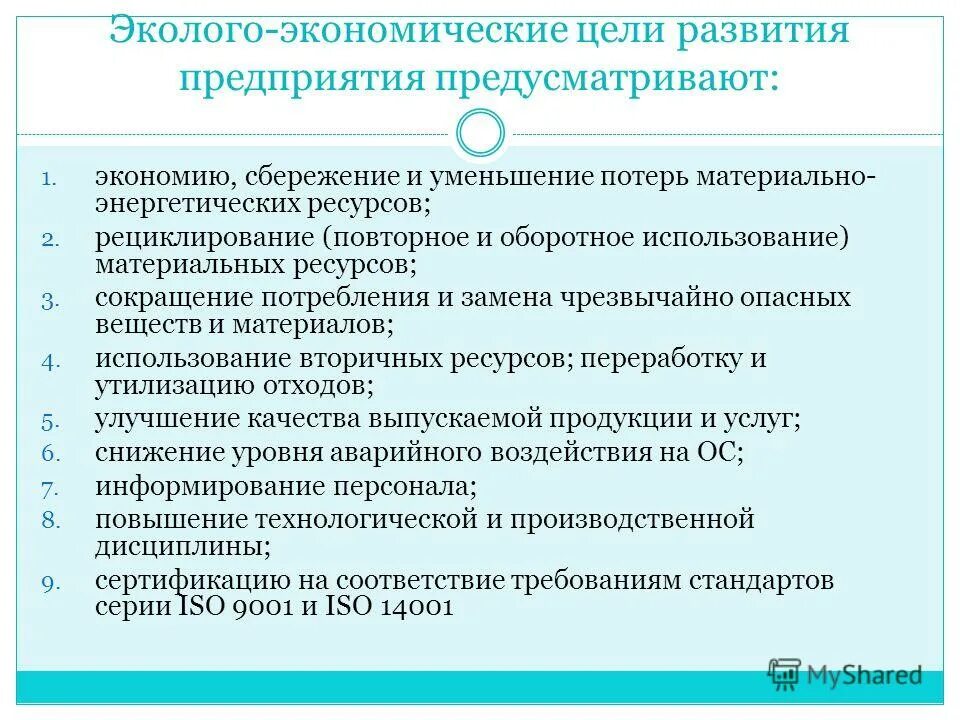 Эколого-экономические цели развития предприятия предусматривают:

1. экономию, сбережение и уменьшение потерь материально-энергетических ресурсов;
2. рециклирование (повторное и оборотное использование) материальных ресурсов;
3. сокращение потребления и замена чрезвычайно опасных веществ и материалов;
4. использование вторичных ресурсов; переработку и утилизацию отходов;
5. улучшение качества выпускаемой продукции и услуг;
6. снижение уровня аварийного воздействия на ОС;
7. информирование персонала;
8. повышение технологической и производственной дисциплины;
9. сертификацию на соответствие требованиям стандартов серии ISO 9001 и ISO 14001

MyShared